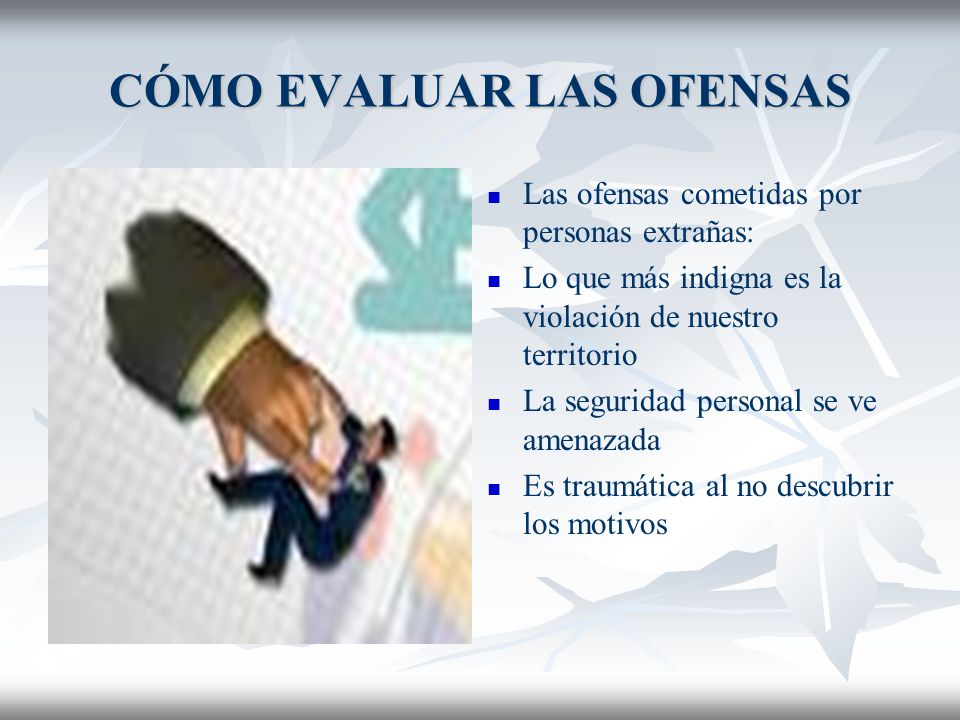 CÓMO EVALUAR LAS OFENSAS

- Las ofensas cometidas por personas extrañas:
- Lo que más indigna es la violación de nuestro territorio
- La seguridad personal se ve amenazada
- Es traumática al no descubrir los motivos